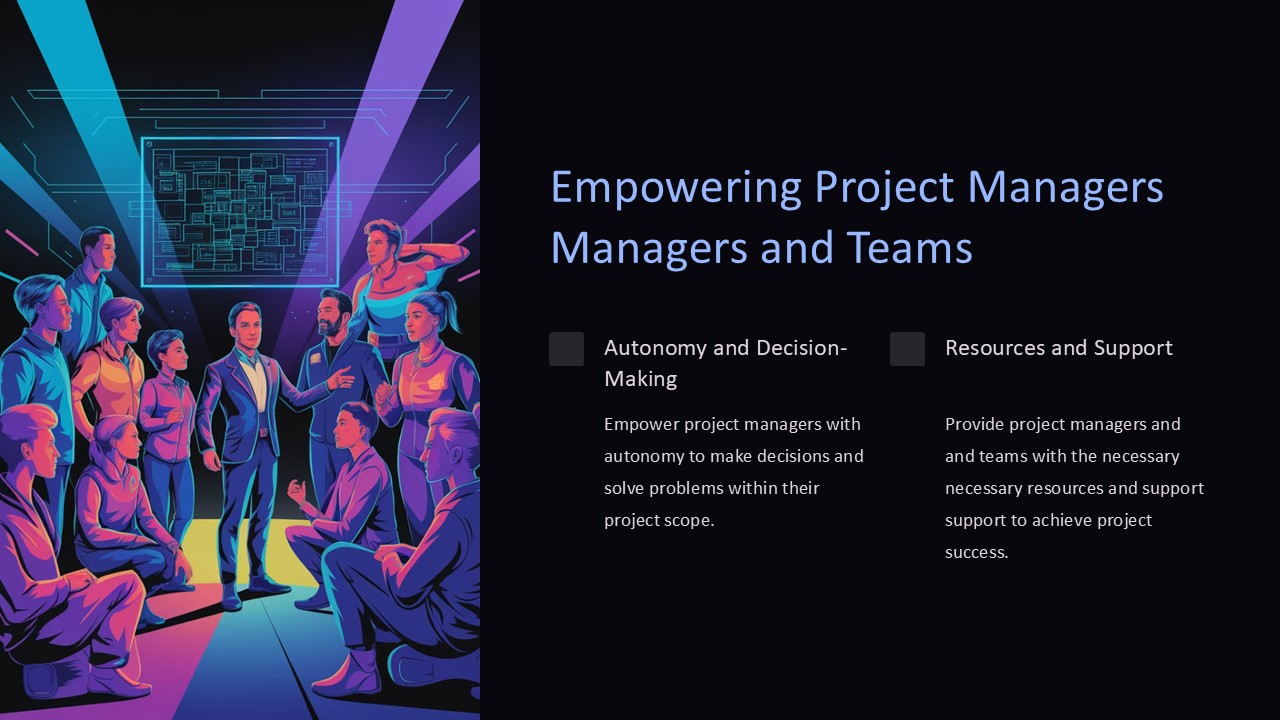 Empowering Project Managers Managers and Teams

Autonomy and Decision-Making

Empower project managers with autonomy to make decisions and solve problems within their project scope.

Resources and Support

Provide project managers and and teams with the necessary necessary resources and support support to achieve project success.